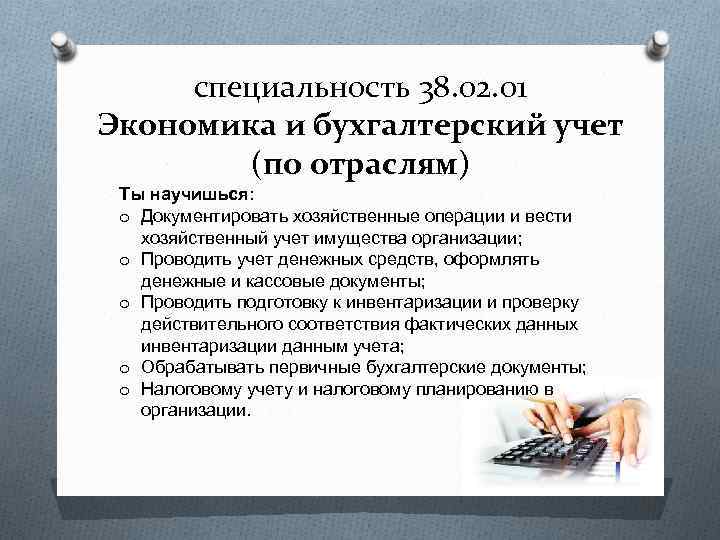 специальность 38.02.01
Экономика и бухгалтерский учет (по отраслям)

Ты научишься:
o Документировать хозяйственные операции и вести хозяйственный учет имущества организации;
o Проводить учет денежных средств, оформлять денежные и кассовые документы;
o Проводить подготовку к инвентаризации и проверку действительного соответствия фактических данных инвентаризации данным учета;
o Обрабатывать первичные бухгалтерские документы;
o Налоговому учету и налоговому планированию в организации.